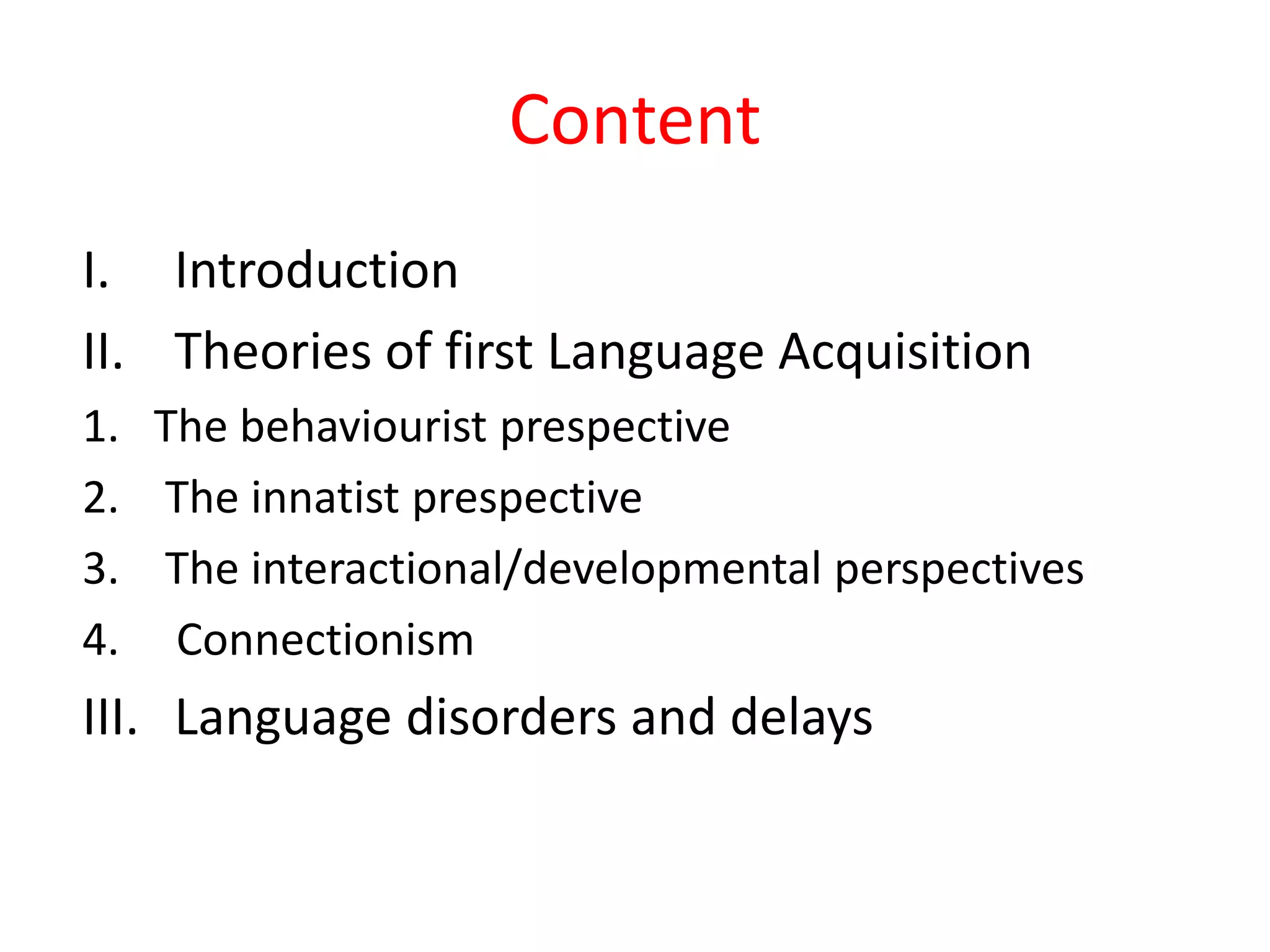 Content

I. Introduction

II. Theories of first Language Acquisition

1. The behaviourist prespective

2. The innatist prespective

3. The interactional/developmental perspectives

4. Connectionism

III. Language disorders and delays